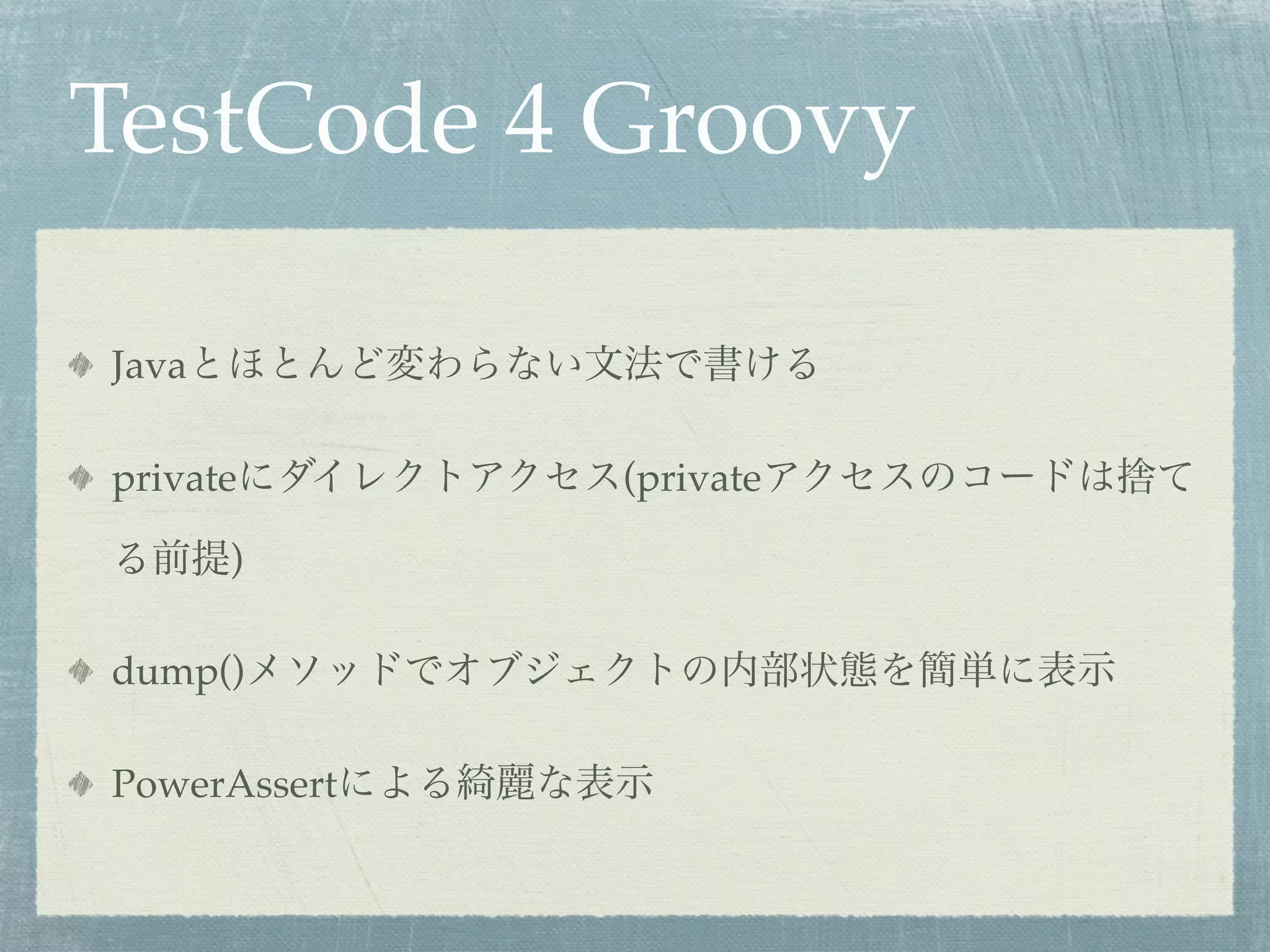 TestCode 4 Groovy

Javaとほとんど変わらない文法で書ける

privateにダイレクトアクセス(privateアクセスのコードは捨てる前提)

dump()メソッドでオブジェクトの内部状態を簡単に表示

PowerAssertによる綺麗な表示